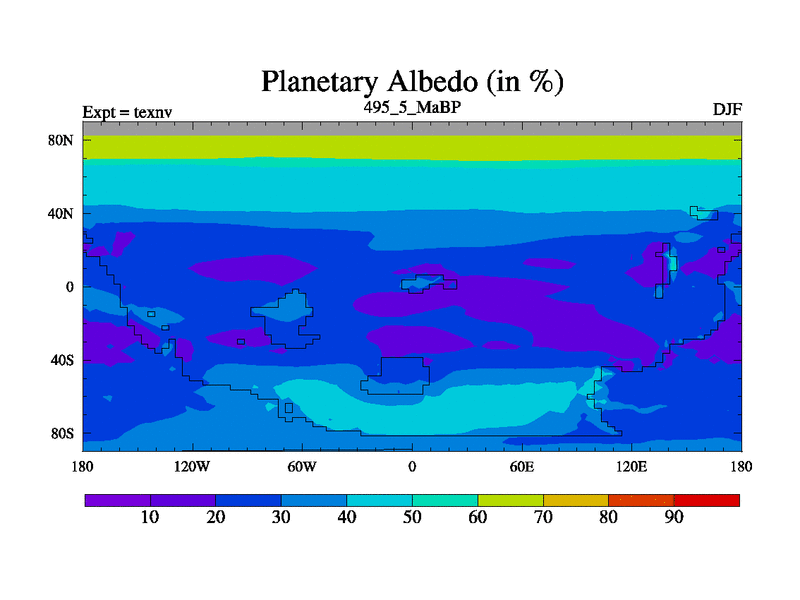 Planetary Albedo (in %)

Expt = texnv

495_5_MaBP

DJF

80N
40N
0
40S
80S

180 120W 60W 0 60E 120E 180

10 20 30 40 50 60 70 80 90